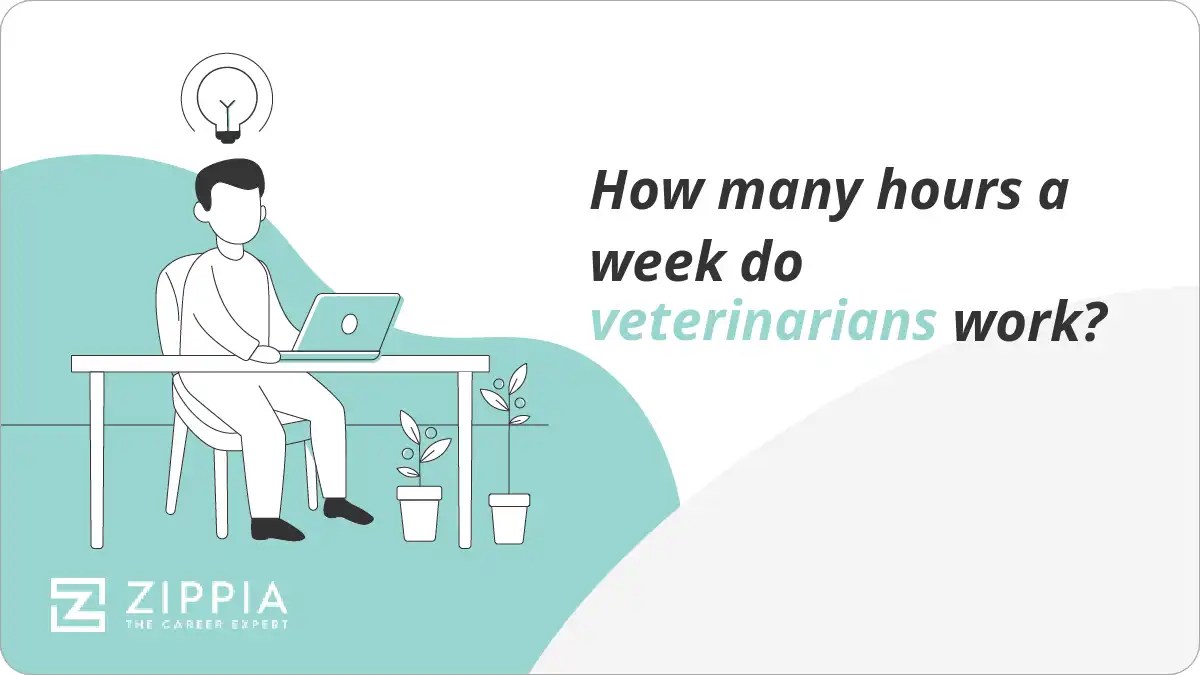 How many hours a week do veterinarians work?

ZIPPIA
THE CAREER EXPERT